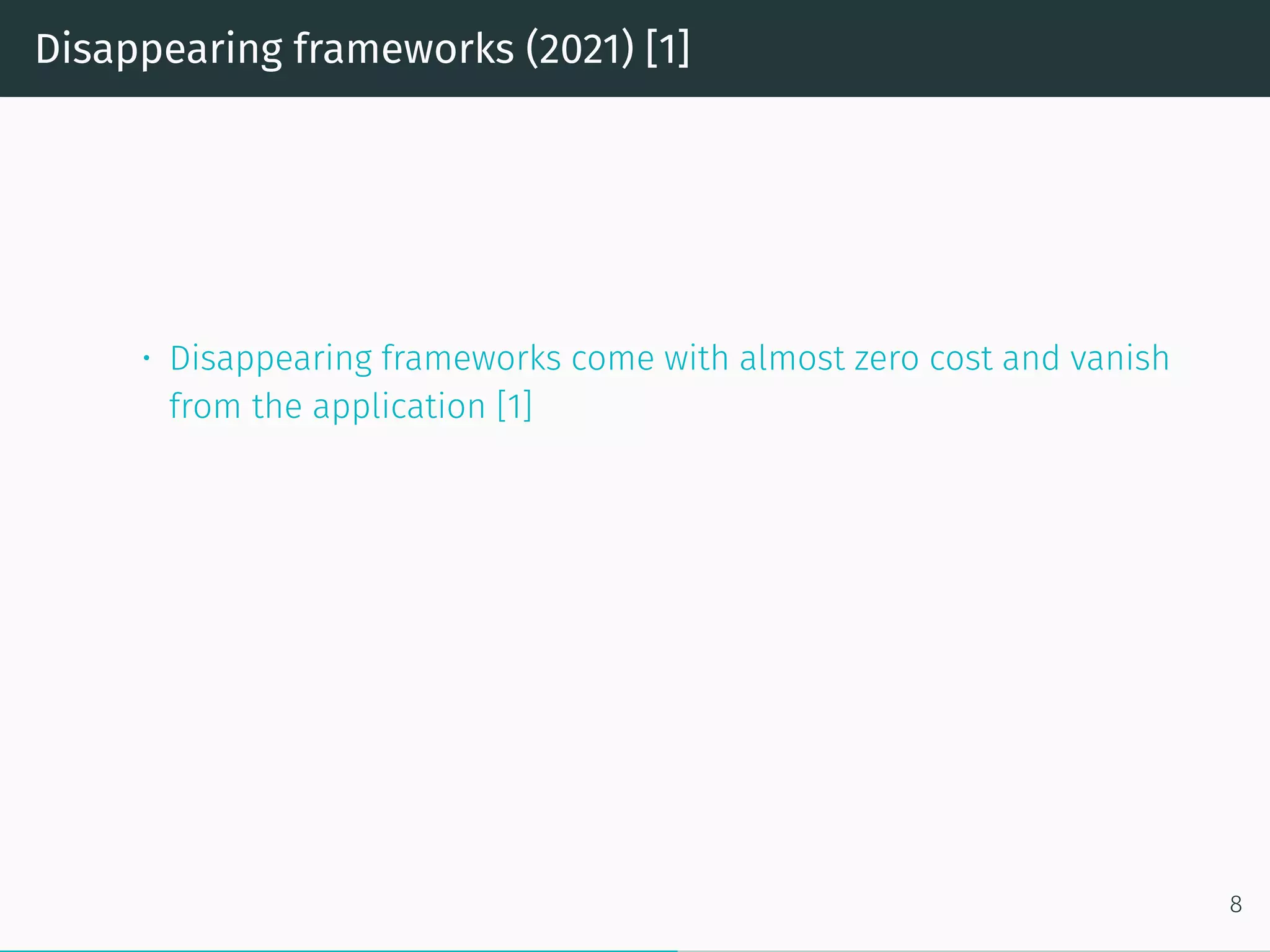 Disappearing frameworks (2021) [1]

• Disappearing frameworks come with almost zero cost and vanish from the application [1]

8